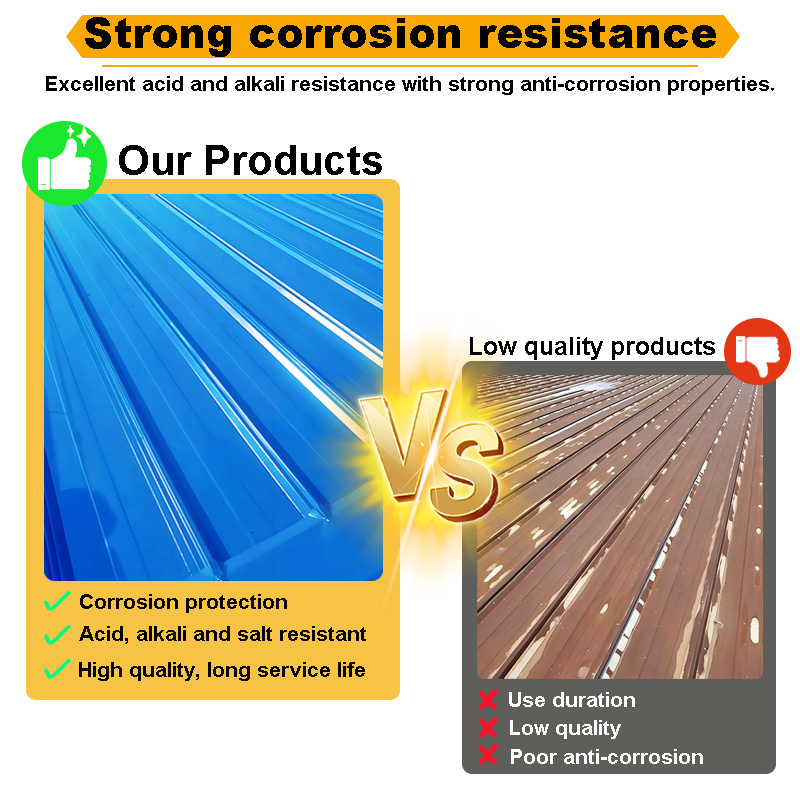 Strong corrosion resistance

Excellent acid and alkali resistance with strong anti-corrosion properties.

Our Products

✓ Corrosion protection
✓ Acid, alkali and salt resistant
✓ High quality, long service life

VS

Low quality products

✗ Use duration
✗ Low quality
✗ Poor anti-corrosion